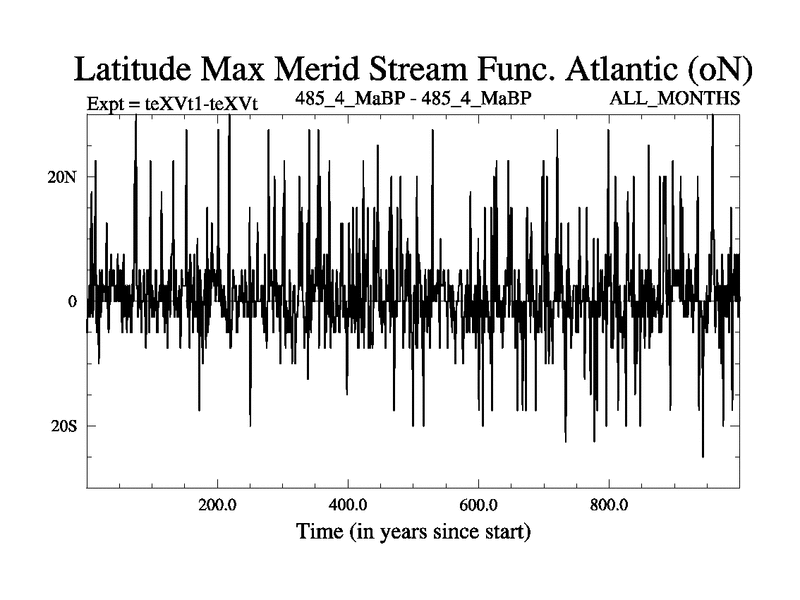 Latitude Max Merid Stream Func. Atlantic (oN)

Expt = teXVt1-teXVt

485_4_MaBP - 485_4_MaBP

ALL_MONTHS

20N

0

20S

200.0

400.0

600.0

800.0

Time (in years since start)